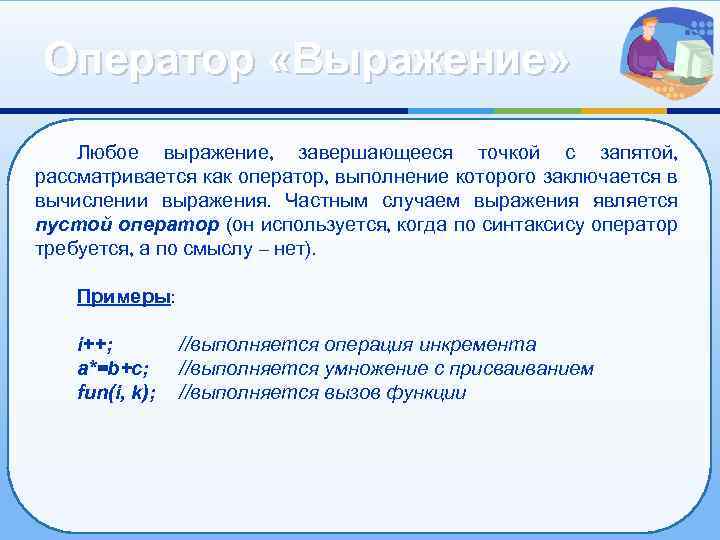 Оператор «Выражение»

Любое выражение, завершающееся точкой с запятой, рассматривается как оператор, выполнение которого заключается в вычислении выражения. Частным случаем выражения является пустой оператор (он используется, когда по синтаксису оператор требуется, а по смыслу – нет).

Примеры:

i++; //выполняется операция инкремента
a*=b+c; //выполняется умножение с присваиванием
fun(i, k); //выполняется вызов функции